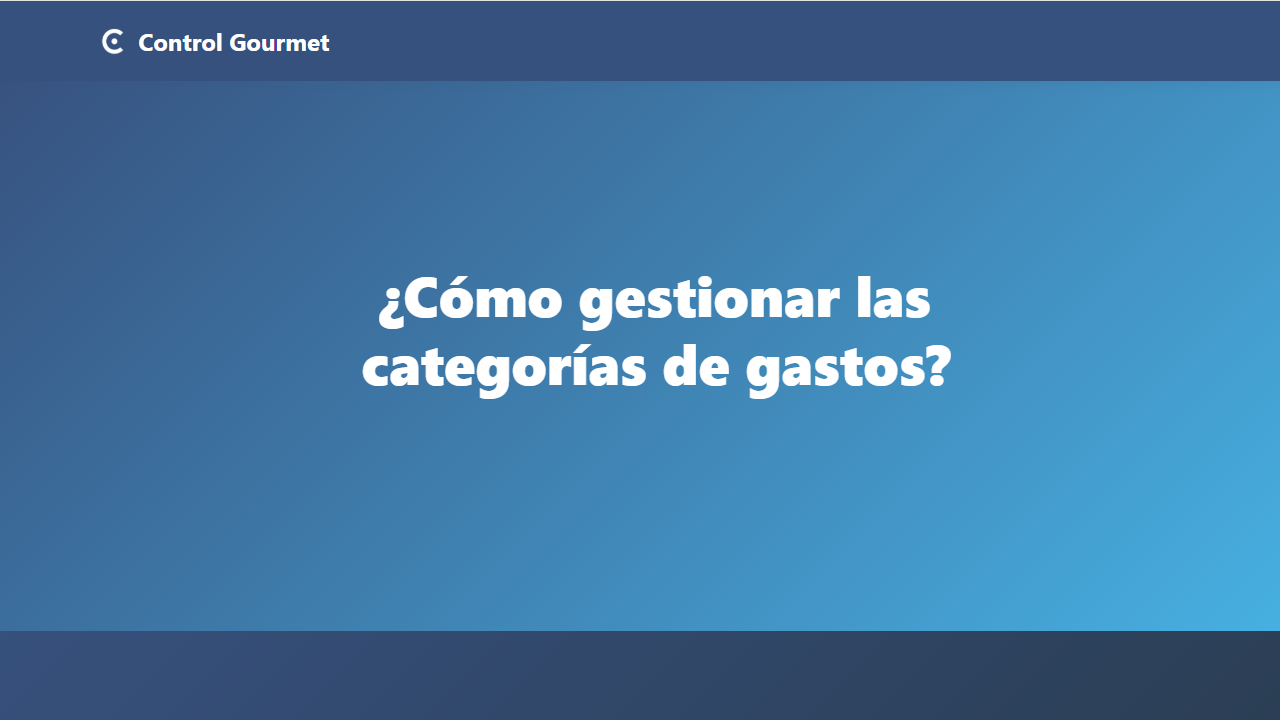 Control Gourmet

¿Cómo gestionar las categorías de gastos?